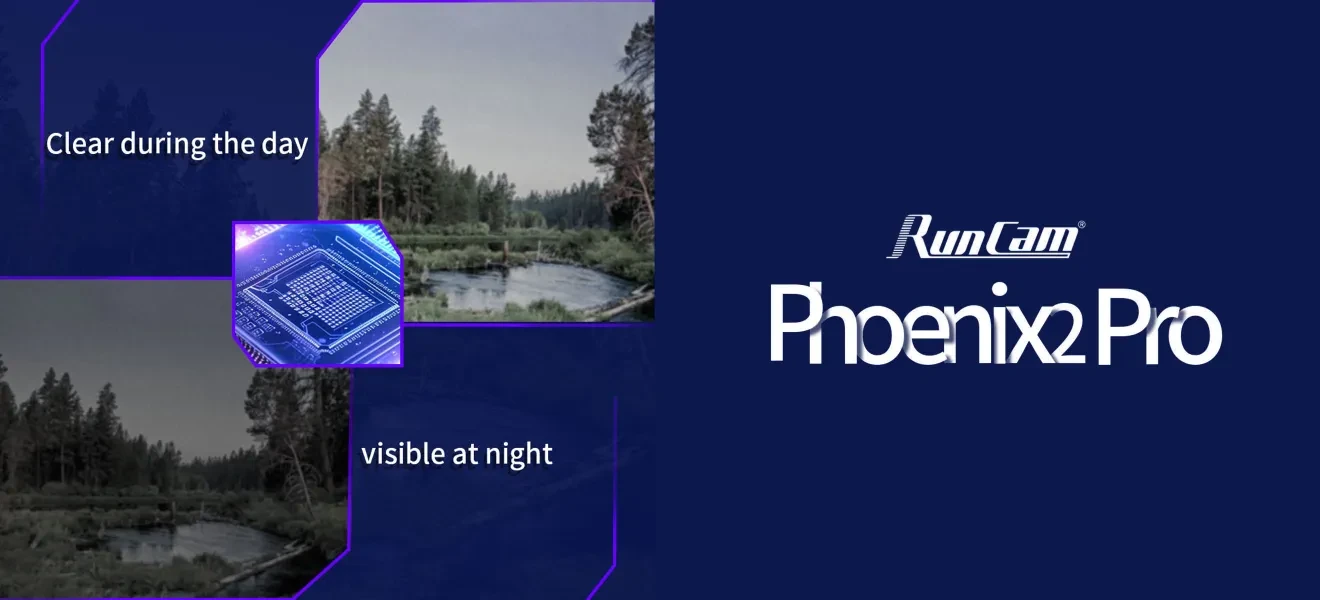 Clear during the day

visible at night

RunCam®

Phoenix2 Pro